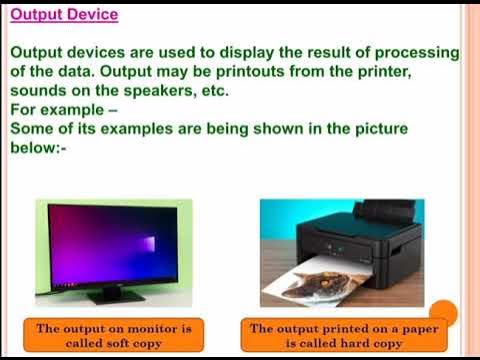 Output Device

Output devices are used to display the result of processing of the data. Output may be printouts from the printer, sounds on the speakers, etc.
For example –
Some of its examples are being shown in the picture below:-

The output on monitor is called soft copy

The output printed on a paper is called hard copy